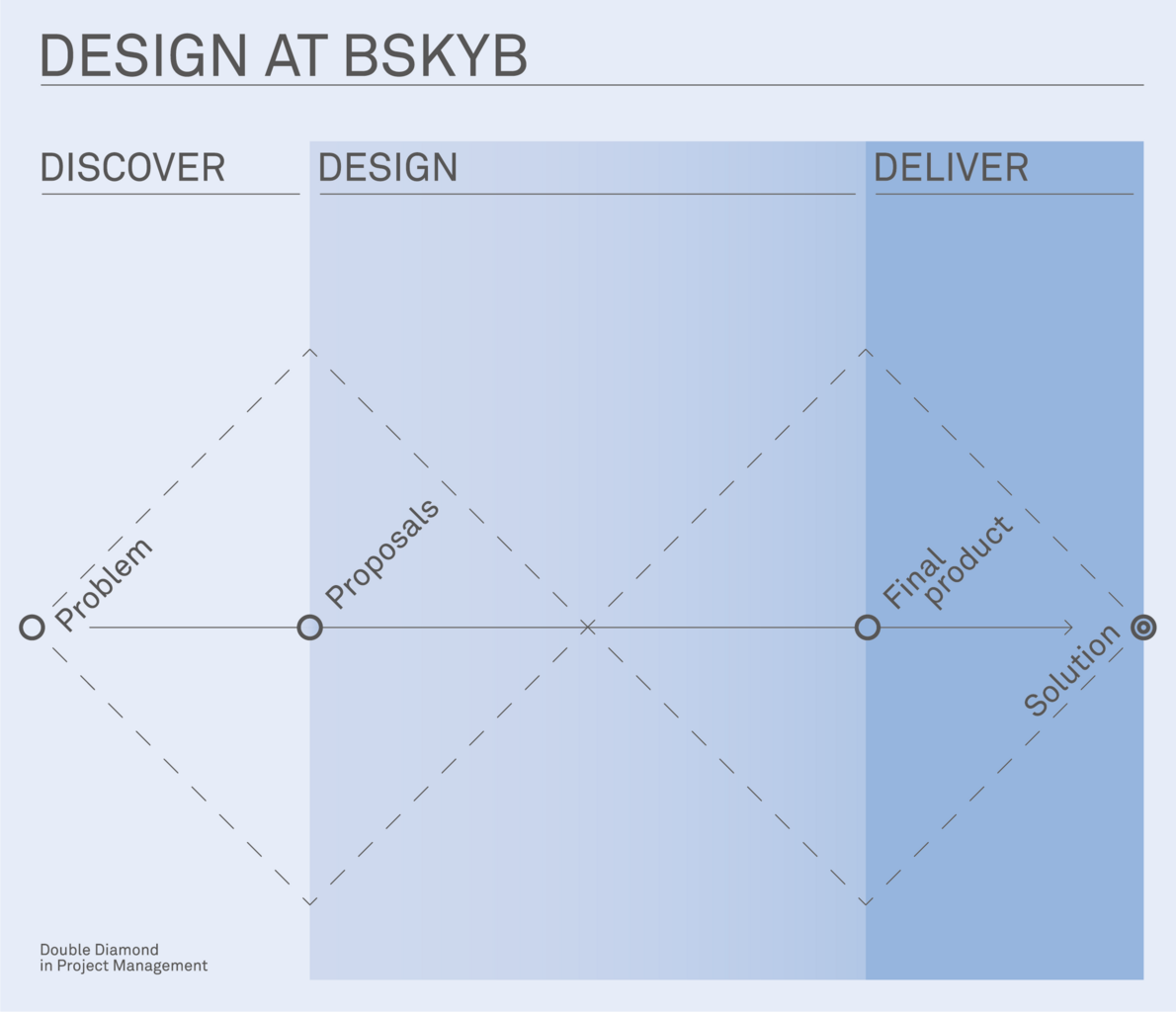 DESIGN AT BSKYB

DISCOVER

DESIGN

DELIVER

Problem

Proposals

Final product

Solution

Double Diamond
in Project Management